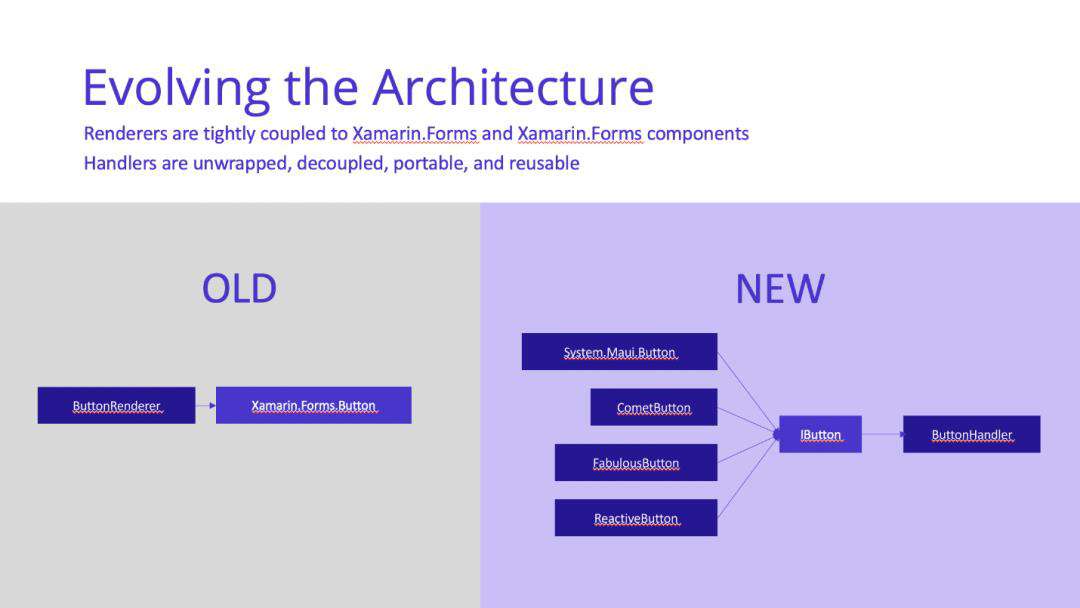 Evolving the Architecture

Renderers are tightly coupled to Xamarin.Forms and Xamarin.Forms components

Handlers are unwrapped, decoupled, portable, and reusable

OLD

ButtonRenderer

Xamarin.Forms.Button

NEW

System.Maui.Button

CometButton

FabulousButton

ReactiveButton

IButton

ButtonHandler